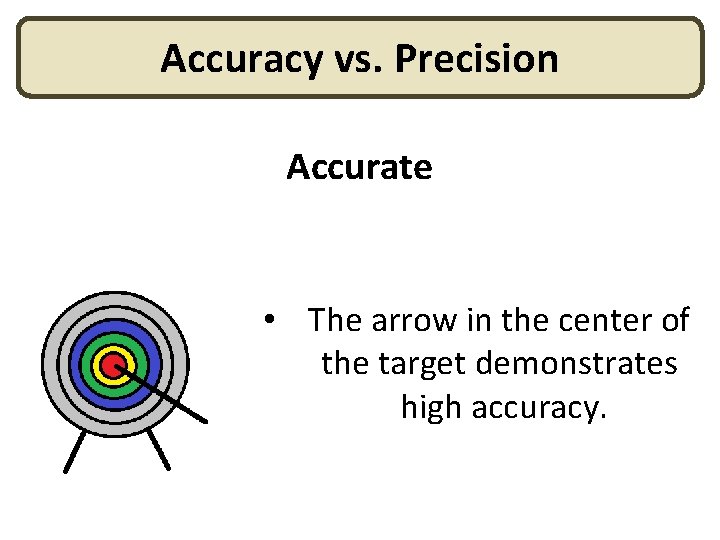 Accuracy vs. Precision

Accurate

• The arrow in the center of the target demonstrates high accuracy.